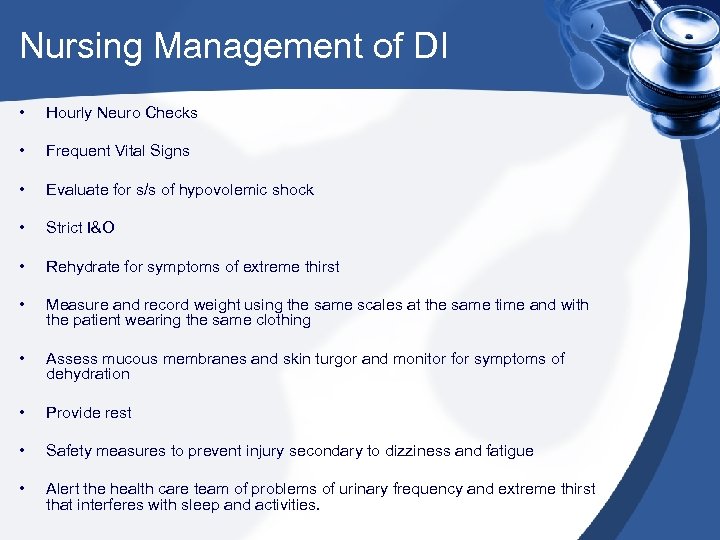 Nursing Management of DI

• Hourly Neuro Checks

• Frequent Vital Signs

• Evaluate for s/s of hypovolemic shock

• Strict I&O

• Rehydrate for symptoms of extreme thirst

• Measure and record weight using the same scales at the same time and with the patient wearing the same clothing

• Assess mucous membranes and skin turgor and monitor for symptoms of dehydration

• Provide rest

• Safety measures to prevent injury secondary to dizziness and fatigue

• Alert the health care team of problems of urinary frequency and extreme thirst that interferes with sleep and activities.